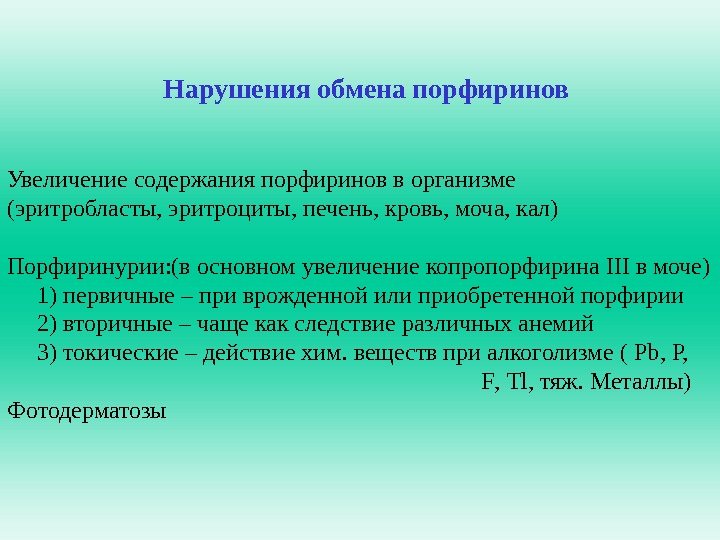 Нарушения обмена порфиринов

Увеличение содержания порфиринов в организме (эритробласты, эритроциты, печень, кровь, моча, кал)

Порфиринурии:(в основном увеличение копропорфирина III в моче)
1) первичные – при врожденной или приобретенной порфирии
2) вторичные – чаще как следствие различных анемий
3) токические – действие хим. веществ при алкоголизме ( Pb, P, F, Tl, тяж. Металлы)
Фотодерматозы